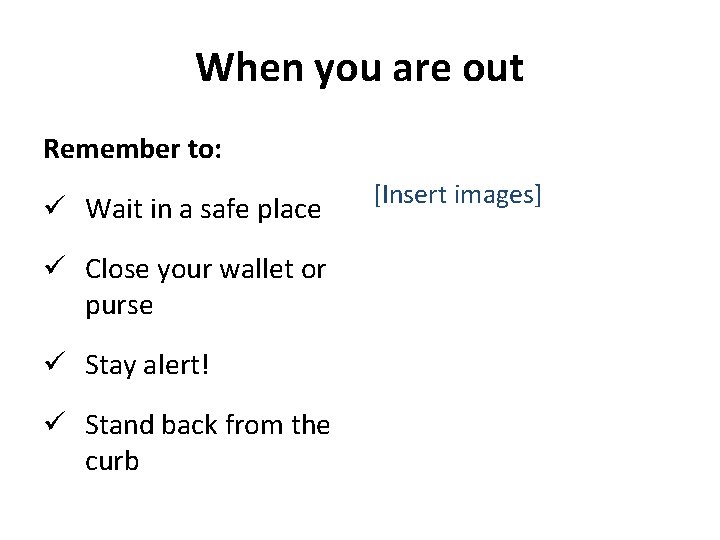 When you are out

Remember to:

✓ Wait in a safe place

✓ Close your wallet or purse

✓ Stay alert!

✓ Stand back from the curb

[Insert images]